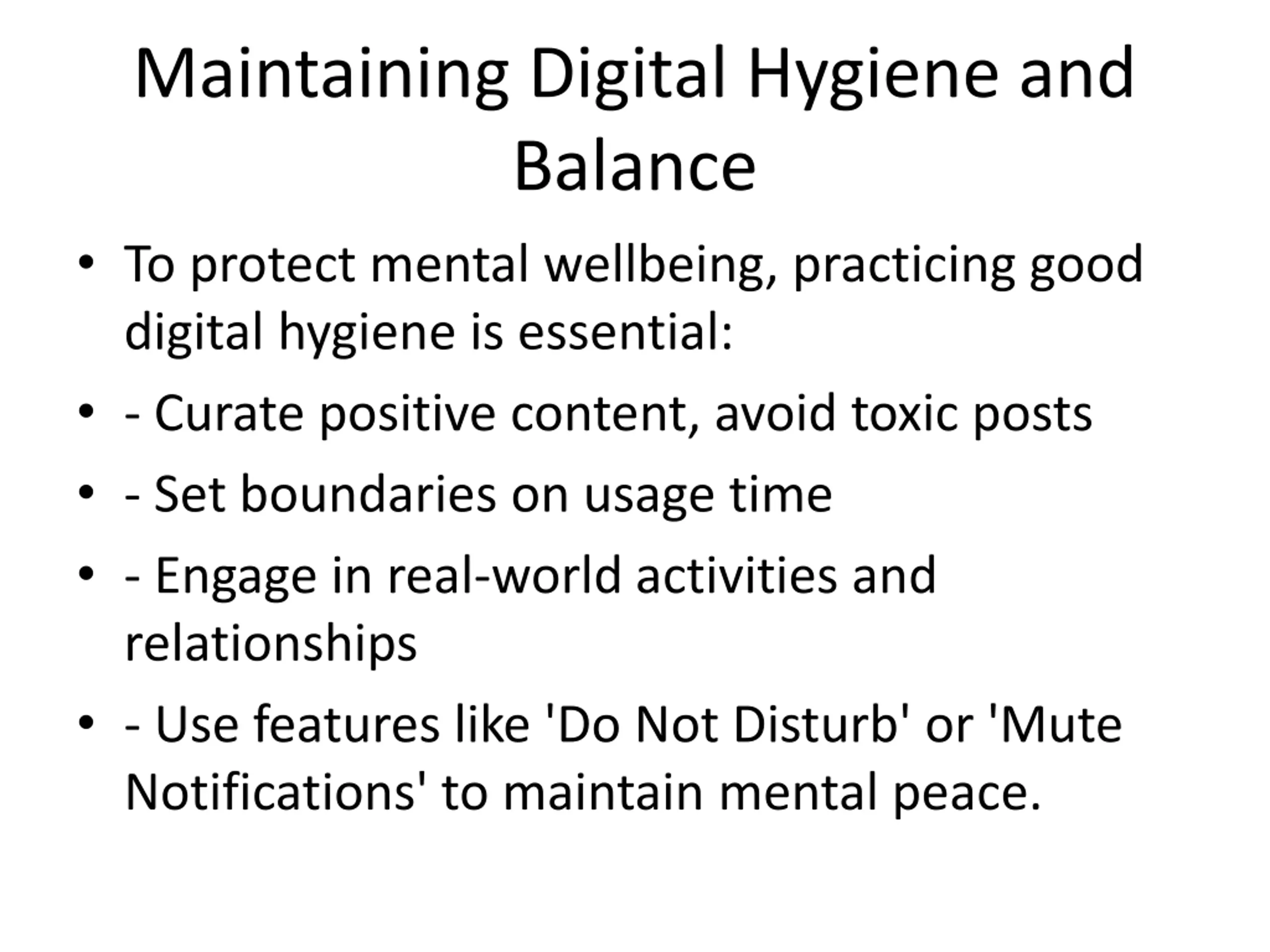 Maintaining Digital Hygiene and Balance

• To protect mental wellbeing, practicing good digital hygiene is essential:
• - Curate positive content, avoid toxic posts
• - Set boundaries on usage time
• - Engage in real-world activities and relationships
• - Use features like 'Do Not Disturb' or 'Mute Notifications' to maintain mental peace.